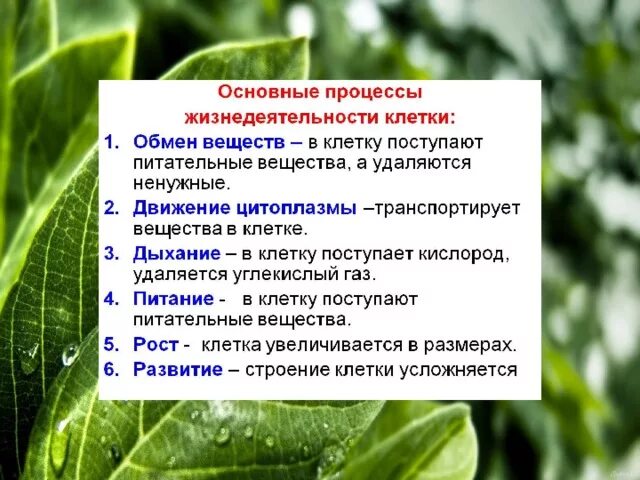 Основные процессы жизнедеятельности клетки:

1. Обмен веществ – в клетку поступают питательные вещества, а удаляются ненужные.
2. Движение цитоплазмы –транспортирует вещества в клетке.
3. Дыхание – в клетку поступает кислород, удаляется углекислый газ.
4. Питание - в клетку поступают питательные вещества.
5. Рост - клетка увеличивается в размерах.
6. Развитие – строение клетки усложняется